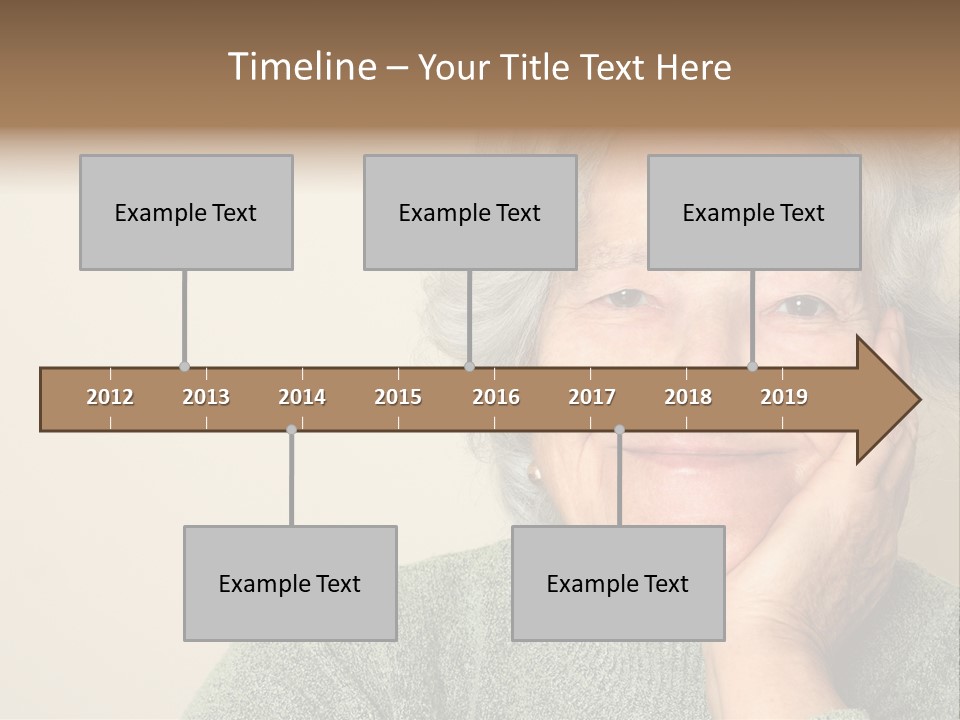 Timeline – Your Title Text Here

Example Text

Example Text

Example Text

2012 2013 2014 2015 2016 2017 2018 2019

Example Text

Example Text